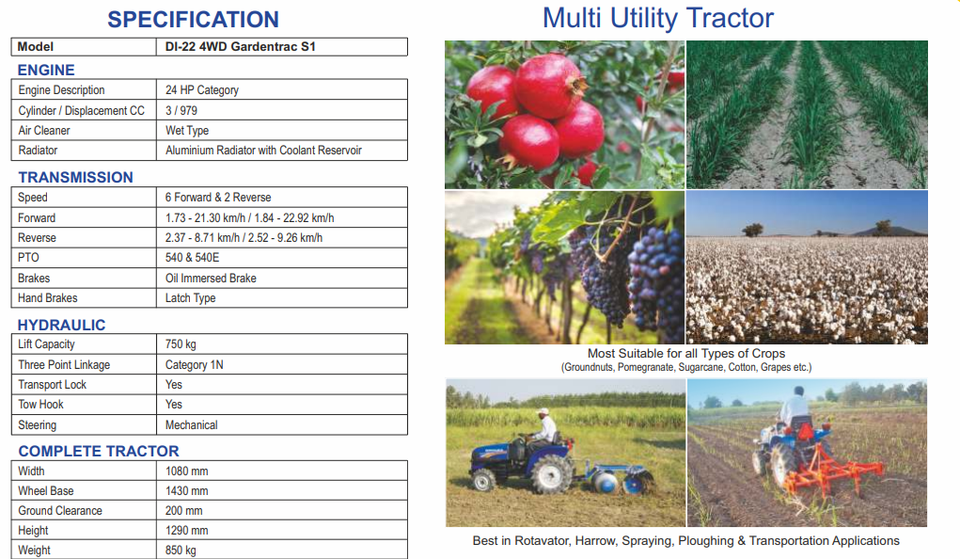 SPECIFICATION

| Model | DI-22 4WD Gardentrac S1 |
|---|---|

ENGINE

| Engine Description | 24 HP Category |
|---|---|
| Cylinder / Displacement CC | 3 / 979 |
| Air Cleaner | Wet Type |
| Radiator | Aluminium Radiator with Coolant Reservoir |

TRANSMISSION

| Speed | 6 Forward & 2 Reverse |
|---|---|
| Forward | 1.73 - 21.30 km/h / 1.84 - 22.92 km/h |
| Reverse | 2.37 - 8.71 km/h / 2.52 - 9.26 km/h |
| PTO | 540 & 540E |
| Brakes | Oil Immersed Brake |
| Hand Brakes | Latch Type |

HYDRAULIC

| Lift Capacity | 750 kg |
|---|---|
| Three Point Linkage | Category 1N |
| Transport Lock | Yes |
| Tow Hook | Yes |
| Steering | Mechanical |

COMPLETE TRACTOR

| Width | 1080 mm |
|---|---|
| Wheel Base | 1430 mm |
| Ground Clearance | 200 mm |
| Height | 1290 mm |
| Weight | 850 kg |

Multi Utility Tractor

Most Suitable for all Types of Crops
(Groundnuts, Pomegranate, Sugarcane, Cotton, Grapes etc.)

Best in Rotavator, Harrow, Spraying, Ploughing & Transportation Applications